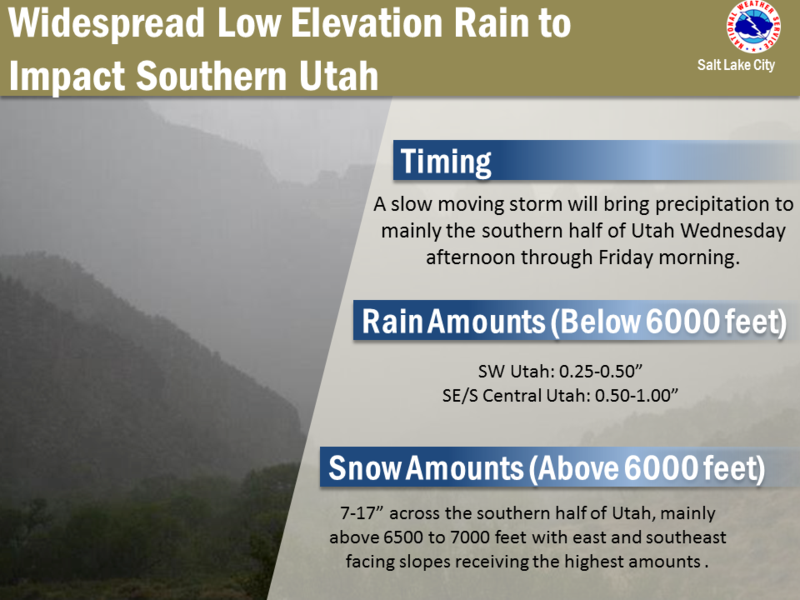 Widespread Low Elevation Rain to Impact Southern Utah

NATIONAL WEATHER SERVICE

Salt Lake City

Timing

A slow moving storm will bring precipitation to mainly the southern half of Utah Wednesday afternoon through Friday morning.

Rain Amounts (Below 6000 feet)

SW Utah: 0.25-0.50"
SE/S Central Utah: 0.50-1.00"

Snow Amounts (Above 6000 feet)

7-17" across the southern half of Utah, mainly above 6500 to 7000 feet with east and southeast facing slopes receiving the highest amounts .